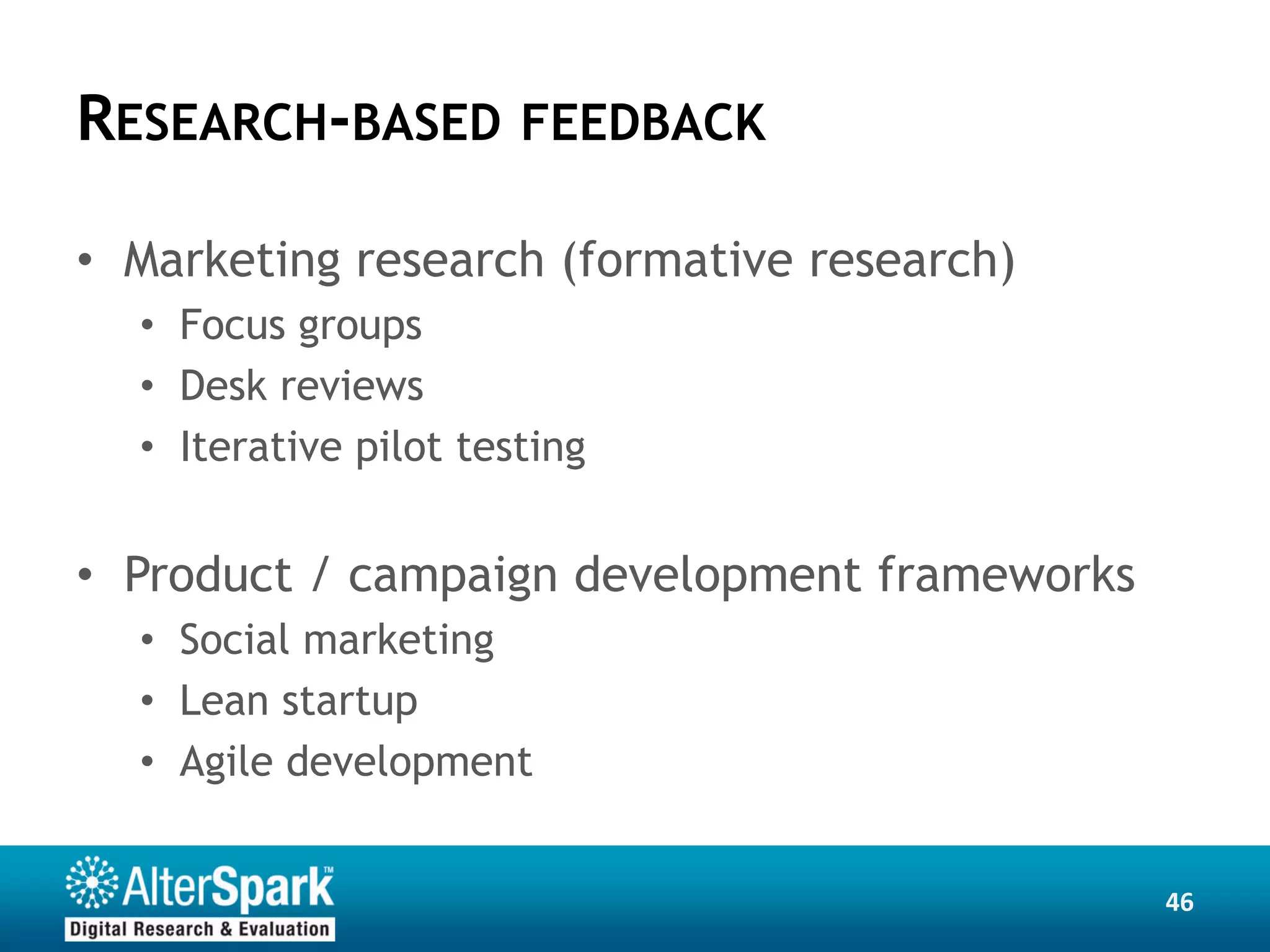 RESEARCH-BASED FEEDBACK

• Marketing research (formative research)
  • Focus groups
  • Desk reviews
  • Iterative pilot testing

• Product / campaign development frameworks
  • Social marketing
  • Lean startup
  • Agile development

AlterSpark™
Digital Research & Evaluation

46